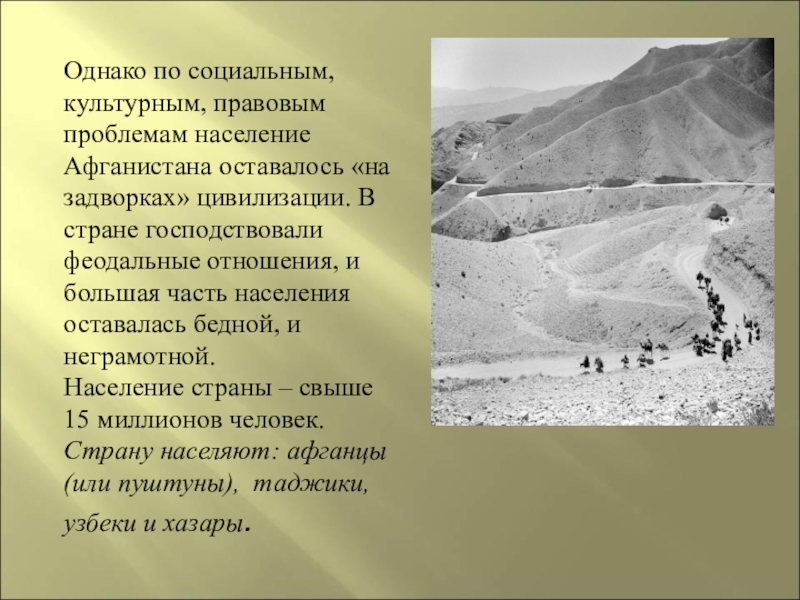 Однако по социальным, культурным, правовым проблемам население Афганистана оставалось «на задворках» цивилизации. В стране господствовали феодальные отношения, и большая часть населения оставалась бедной, и неграмотной.
Население страны – свыше 15 миллионов человек.
Страну населяют: афганцы (или пуштуны), таджики, узбеки и хазары.